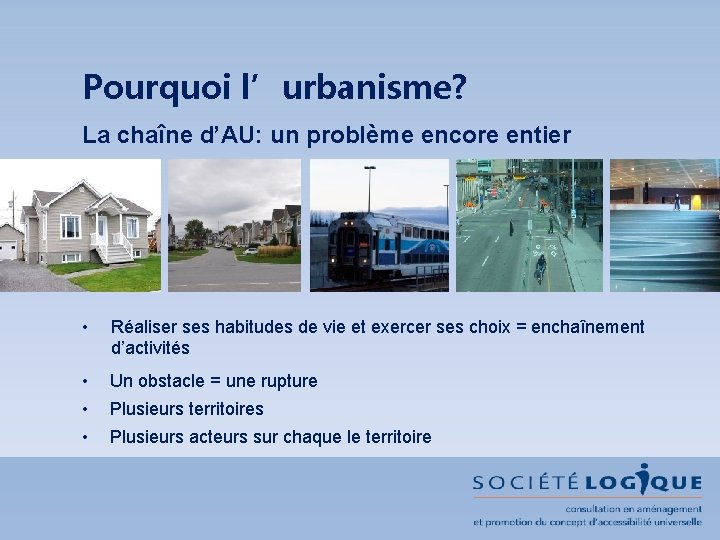 Pourquoi l' urbanisme?

La chaîne d'AU: un problème encore entier

• Réaliser ses habitudes de vie et exercer ses choix = enchaînement d'activités

• Un obstacle = une rupture

• Plusieurs territoires

• Plusieurs acteurs sur chaque le territoire

SOCIÉTÉ LOGIQUE

consultation en aménagement
et promotion du concept d'accessibilité universelle